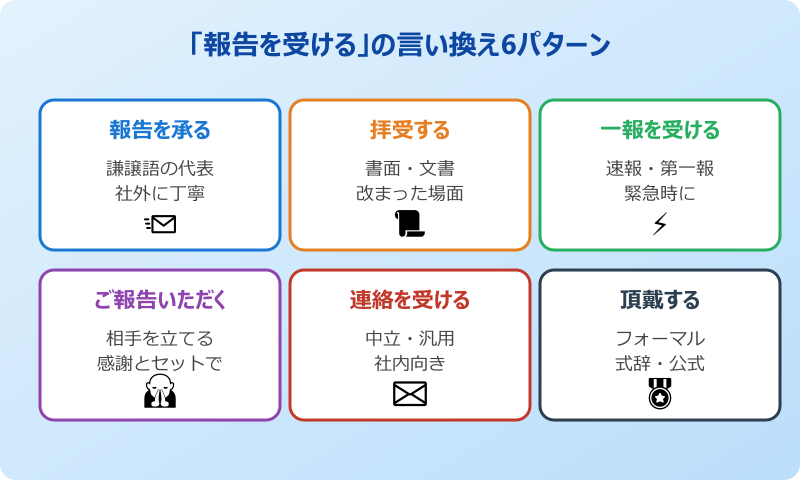 「報告を受ける」の言い換え6パターン

報告を承る
謙譲語の代表
社外に丁寧

拝受する
書面・文書
改まった場面

一報を受ける
速報・第一報
緊急時に

ご報告いただく
相手を立てる
感謝とセットで

連絡を受ける
中立・汎用
社内向き

頂戴する
フォーマル
式辞・公式